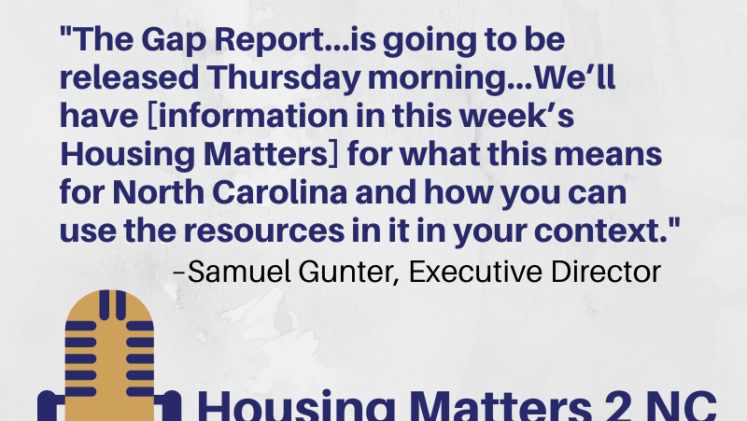 "The Gap Report...is going to be released Thursday morning...We'll have [information in this week's Housing Matters] for what this means for North Carolina and how you can use the resources in it in your context."

-Samuel Gunter, Executive Director

Housing Matters 2 NC